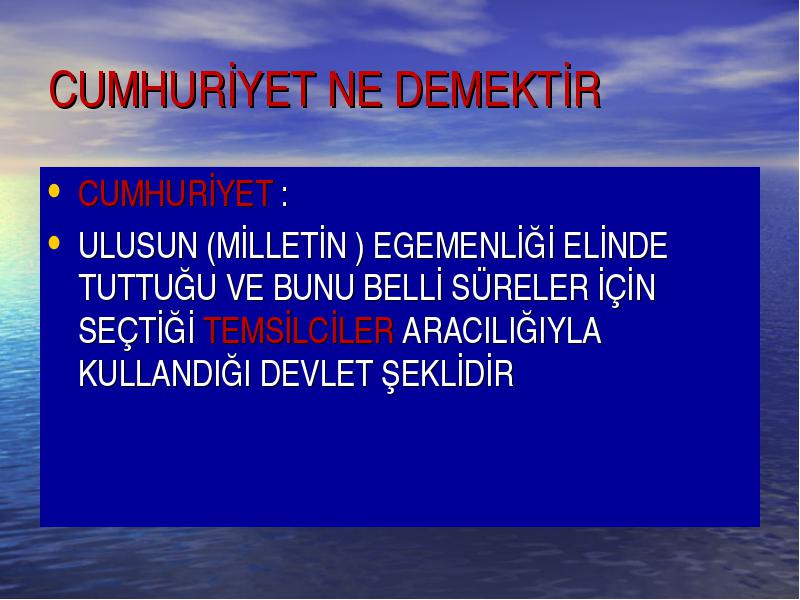 CUMHURİYET NE DEMEKTİR

• CUMHURİYET :
• ULUSUN (MİLLETİN ) EGEMENLİĞİ ELİNDE TUTTUĞU VE BUNU BELLİ SÜRELER İÇİN SEÇTİĞİ TEMSİLCİLER ARACILIĞIYLA KULLANDIĞI DEVLET ŞEKLİDİR